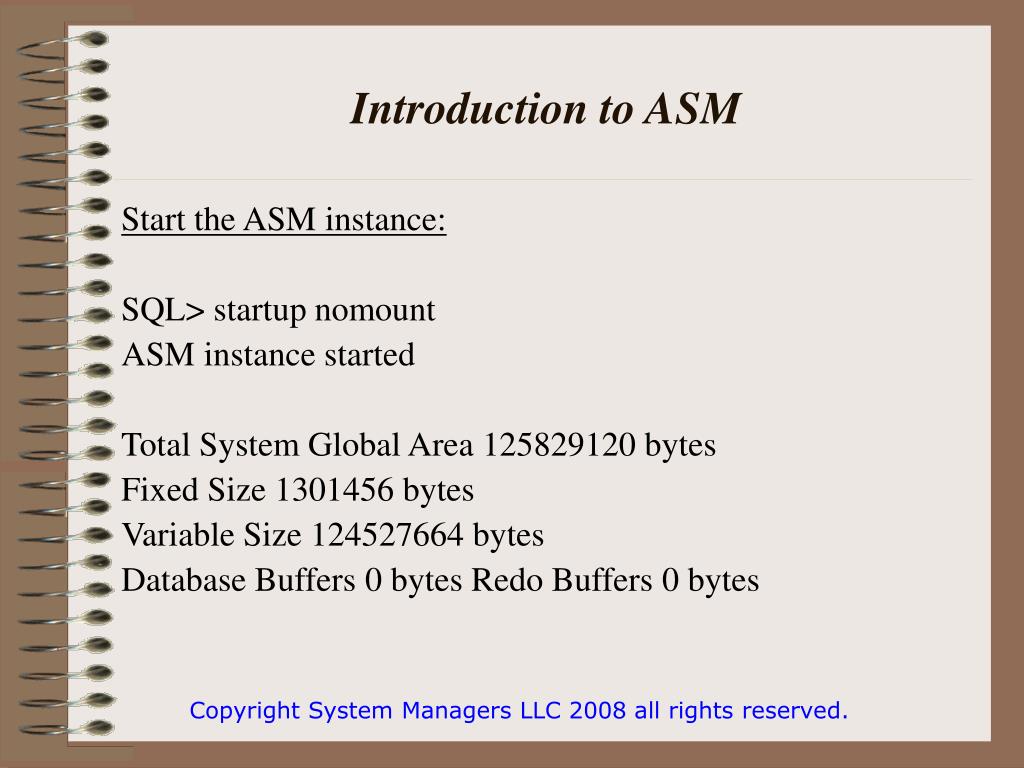 Introduction to ASM

Start the ASM instance:

SQL> startup nomount
ASM instance started

Total System Global Area 125829120 bytes
Fixed Size 1301456 bytes
Variable Size 124527664 bytes
Database Buffers 0 bytes Redo Buffers 0 bytes

Copyright System Managers LLC 2008 all rights reserved.